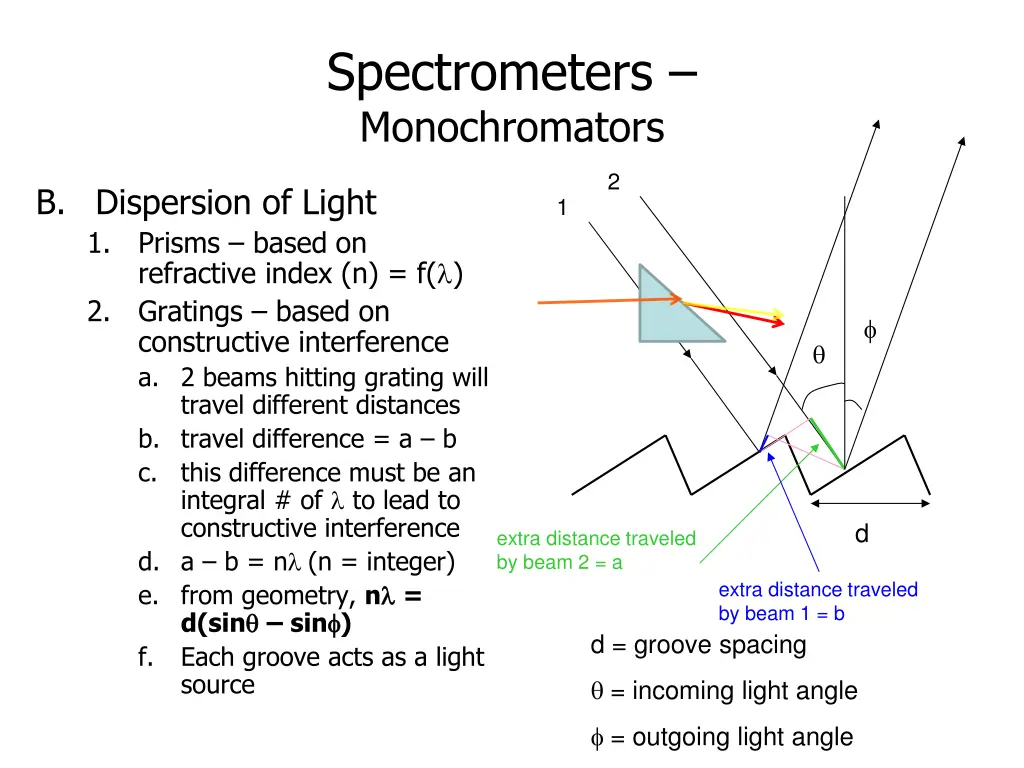 Spectrometers –
Monochromators

B. Dispersion of Light
1. Prisms – based on refractive index (n) = f($\lambda$)
2. Gratings – based on constructive interference
a. 2 beams hitting grating will travel different distances
b. travel difference = a – b
c. this difference must be an integral # of $\lambda$ to lead to constructive interference
d. a – b = n$\lambda$ (n = integer)
e. from geometry, **n$\lambda$ = d(sin$\theta$ – sin$\phi$)**
f. Each groove acts as a light source

2
1
$\phi$
$\theta$
d
extra distance traveled by beam 2 = a
extra distance traveled by beam 1 = b
d = groove spacing
$\theta$ = incoming light angle
$\phi$ = outgoing light angle